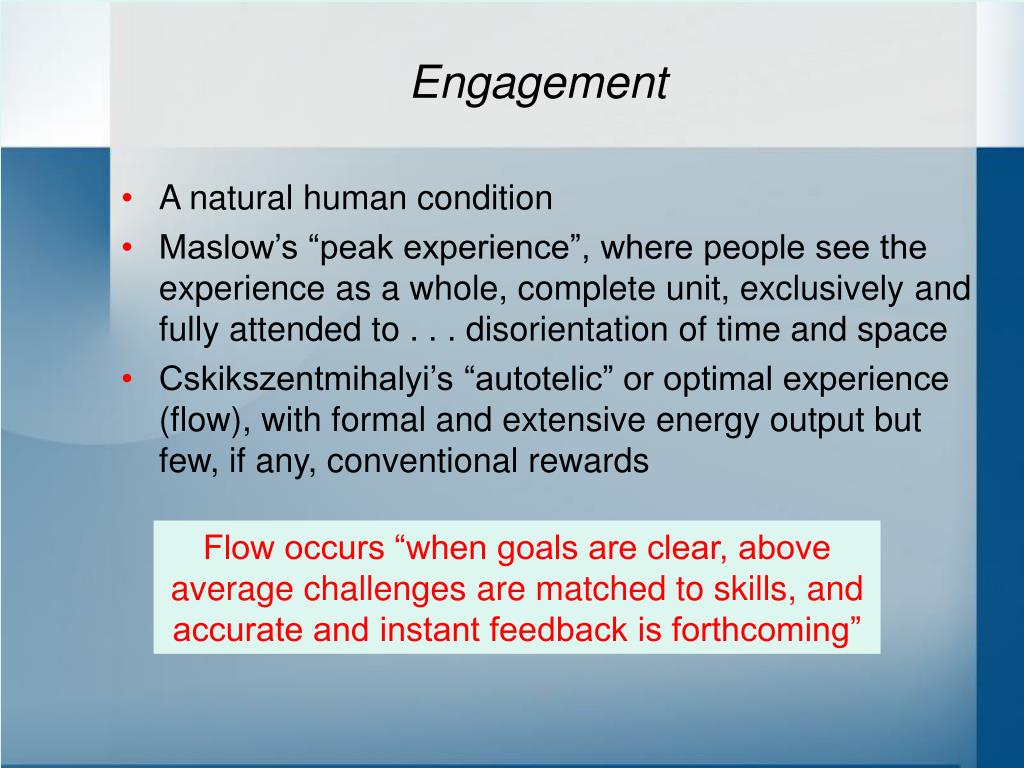 Engagement

• A natural human condition
• Maslow’s “peak experience”, where people see the experience as a whole, complete unit, exclusively and fully attended to . . . disorientation of time and space
• Cskikszentmihalyi’s “autotelic” or optimal experience (flow), with formal and extensive energy output but few, if any, conventional rewards

Flow occurs “when goals are clear, above average challenges are matched to skills, and accurate and instant feedback is forthcoming”